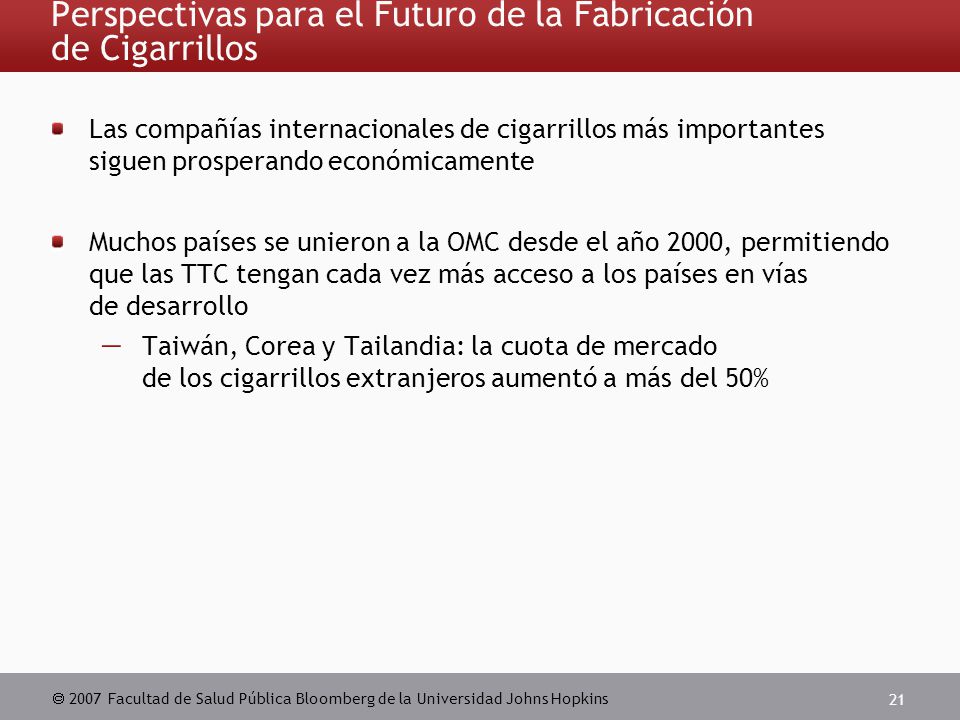 Perspectivas para el Futuro de la Fabricación de Cigarrillos

Las compañías internacionales de cigarrillos más importantes siguen prosperando económicamente

Muchos países se unieron a la OMC desde el año 2000, permitiendo que las TTC tengan cada vez más acceso a los países en vías de desarrollo

— Taiwán, Corea y Tailandia: la cuota de mercado de los cigarrillos extranjeros aumentó a más del 50%

© 2007 Facultad de Salud Pública Bloomberg de la Universidad Johns Hopkins

21